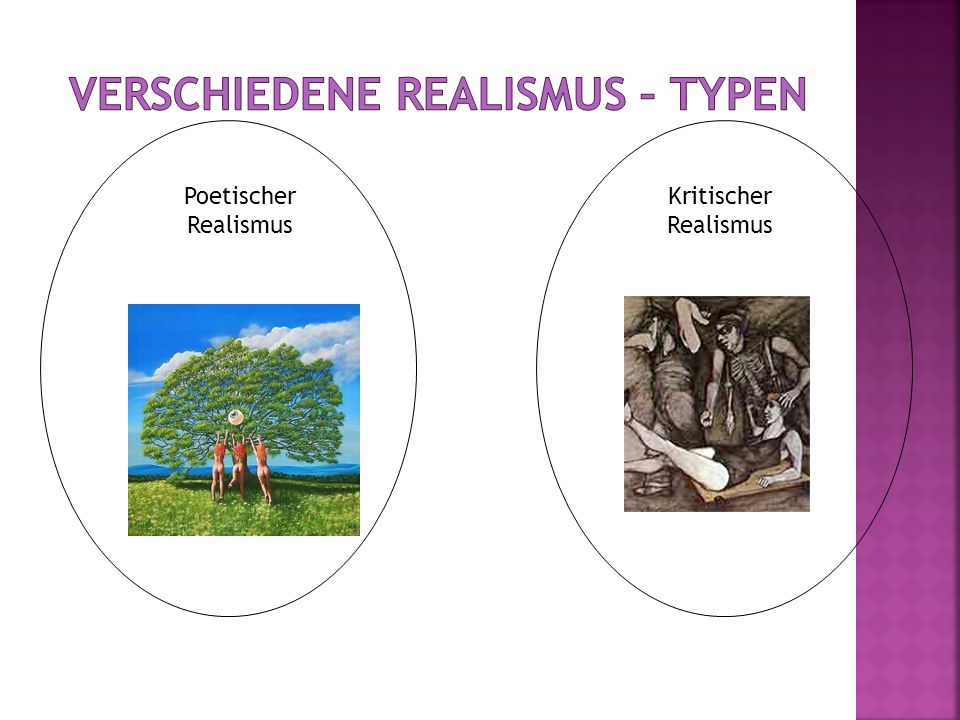 VERSCHIEDENE REALISMUS – TYPEN

Poetischer Realismus

Kritischer Realismus